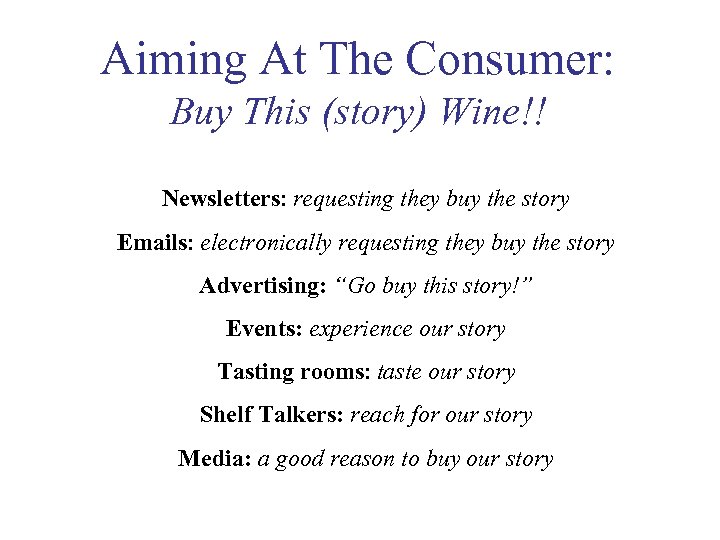 Aiming At The Consumer:
Buy This (story) Wine!!

Newsletters: requesting they buy the story

Emails: electronically requesting they buy the story

Advertising: “Go buy this story!”

Events: experience our story

Tasting rooms: taste our story

Shelf Talkers: reach for our story

Media: a good reason to buy our story